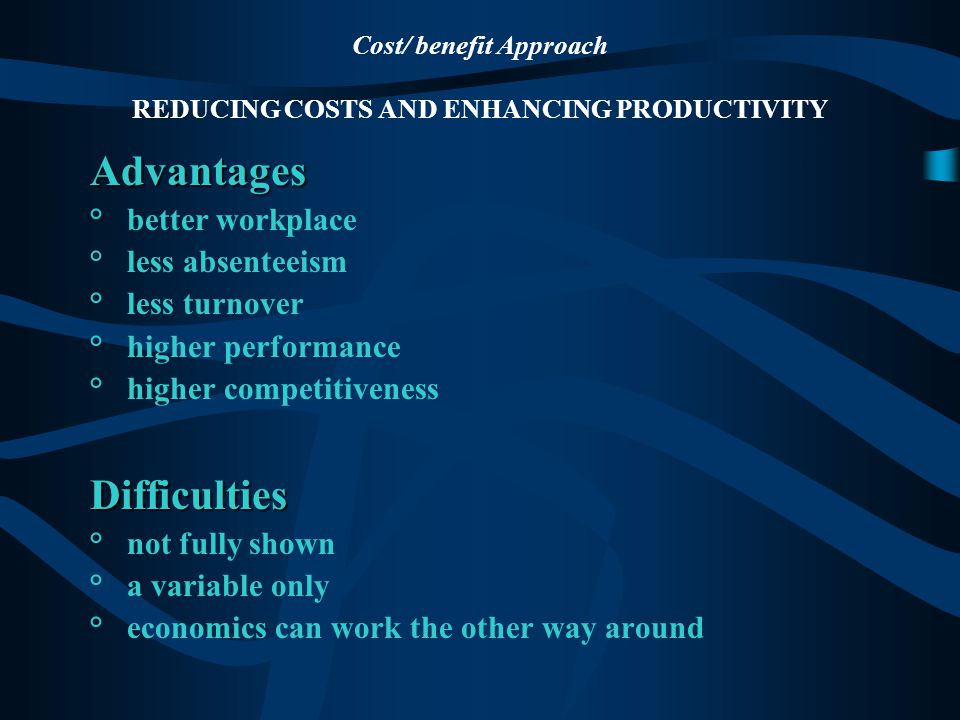 Cost/ benefit Approach

REDUCING COSTS AND ENHANCING PRODUCTIVITY

Advantages
° better workplace
° less absenteeism
° less turnover
° higher performance
° higher competitiveness

Difficulties
° not fully shown
° a variable only
° economics can work the other way around